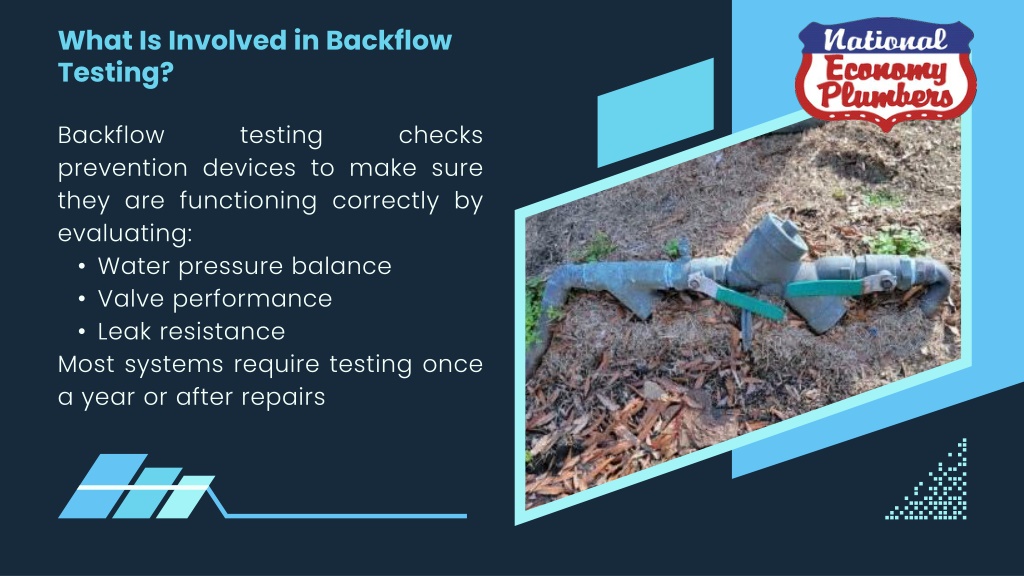 What Is Involved in Backflow Testing?

Backflow testing checks prevention devices to make sure they are functioning correctly by evaluating:
• Water pressure balance
• Valve performance
• Leak resistance
Most systems require testing once a year or after repairs

National Economy Plumbers